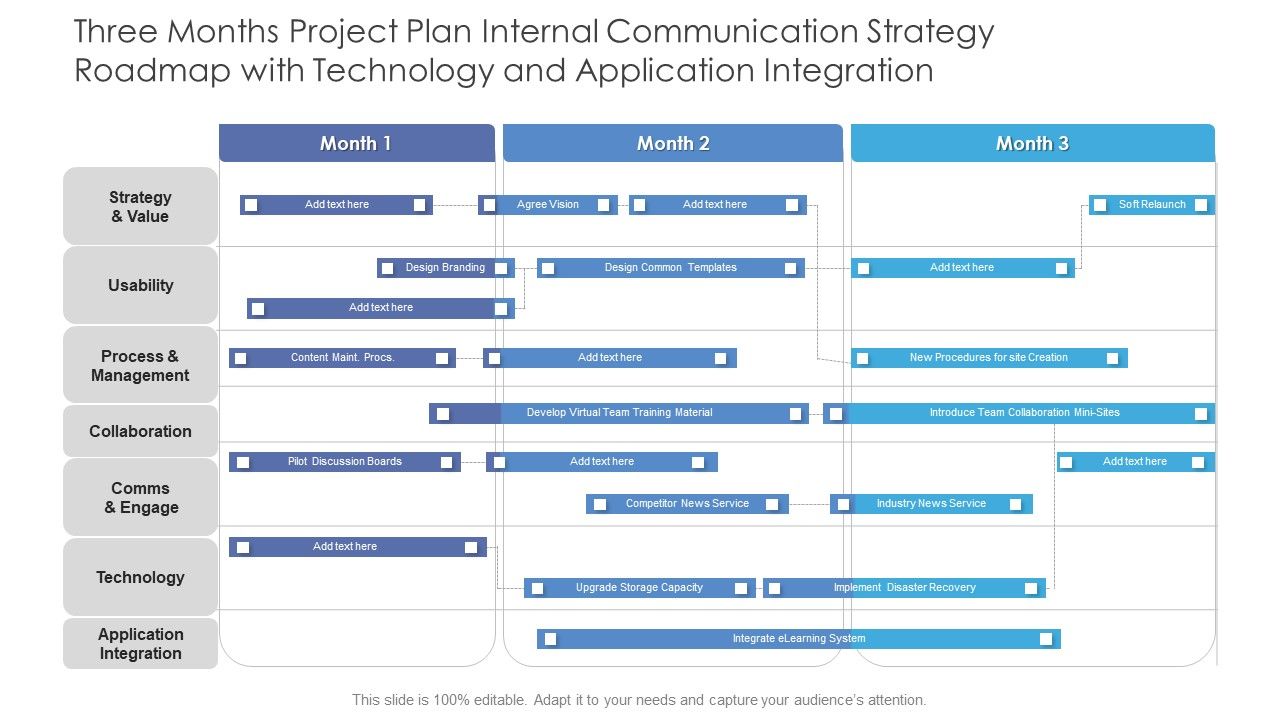 Three Months Project Plan Internal Communication Strategy Roadmap with Technology and Application Integration

Month 1
Month 2
Month 3

Strategy & Value
Add text here
Agree Vision
Add text here
Soft Relaunch

Usability
Design Branding
Design Common Templates
Add text here
Add text here

Process & Management
Content Maint. Procs.
Add text here
New Procedures for site Creation

Collaboration
Develop Virtual Team Training Material
Introduce Team Collaboration Mini-Sites

Comms & Engage
Pilot Discussion Boards
Add text here
Add text here
Competitor News Service
Industry News Service

Technology
Add text here
Upgrade Storage Capacity
Implement Disaster Recovery

Application Integration
Integrate eLearning System

This slide is 100% editable. Adapt it to your needs and capture your audience's attention.